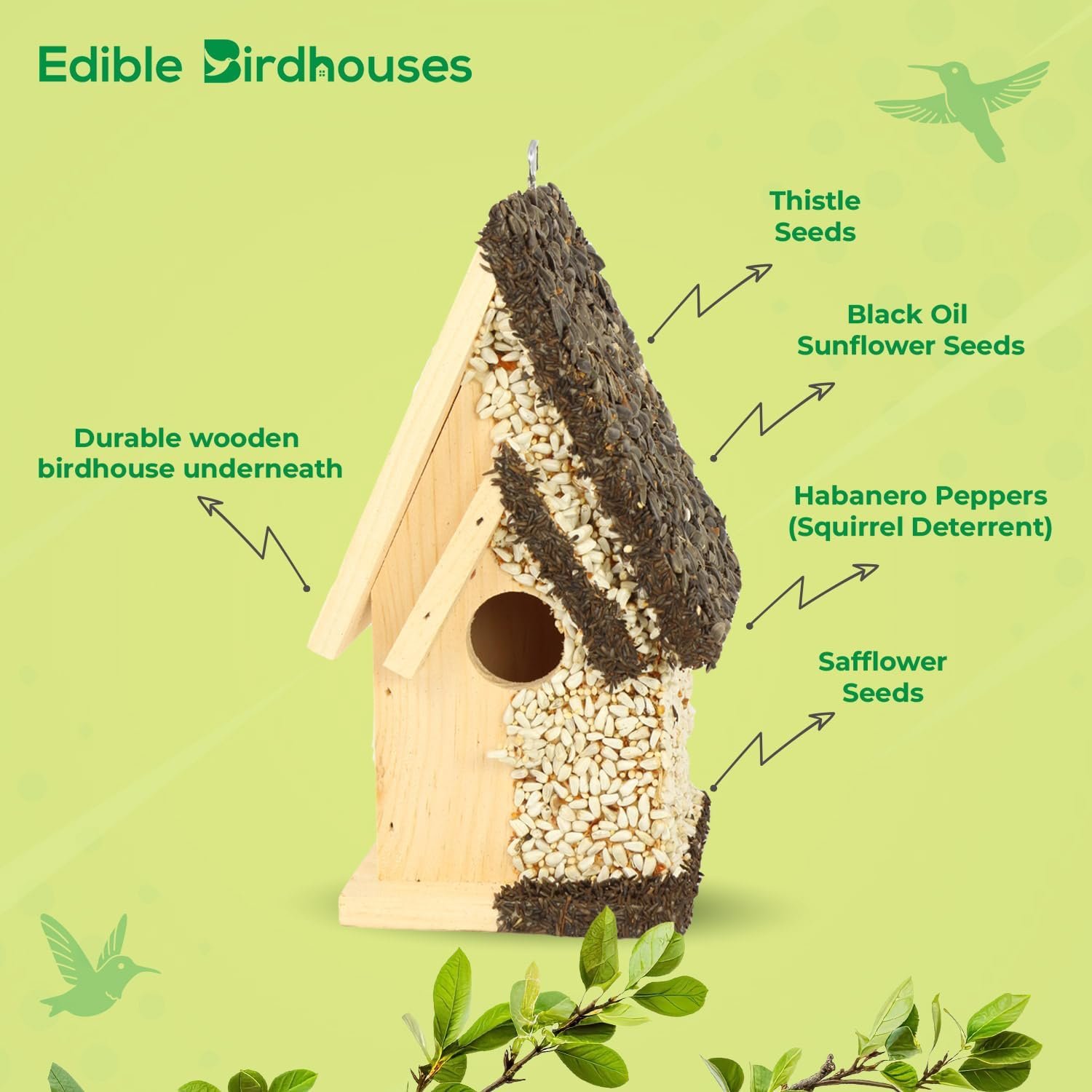 Edible Birdhouses

Thistle Seeds

Black Oil Sunflower Seeds

Durable wooden birdhouse underneath

Habanero Peppers (Squirrel Deterrent)

Safflower Seeds